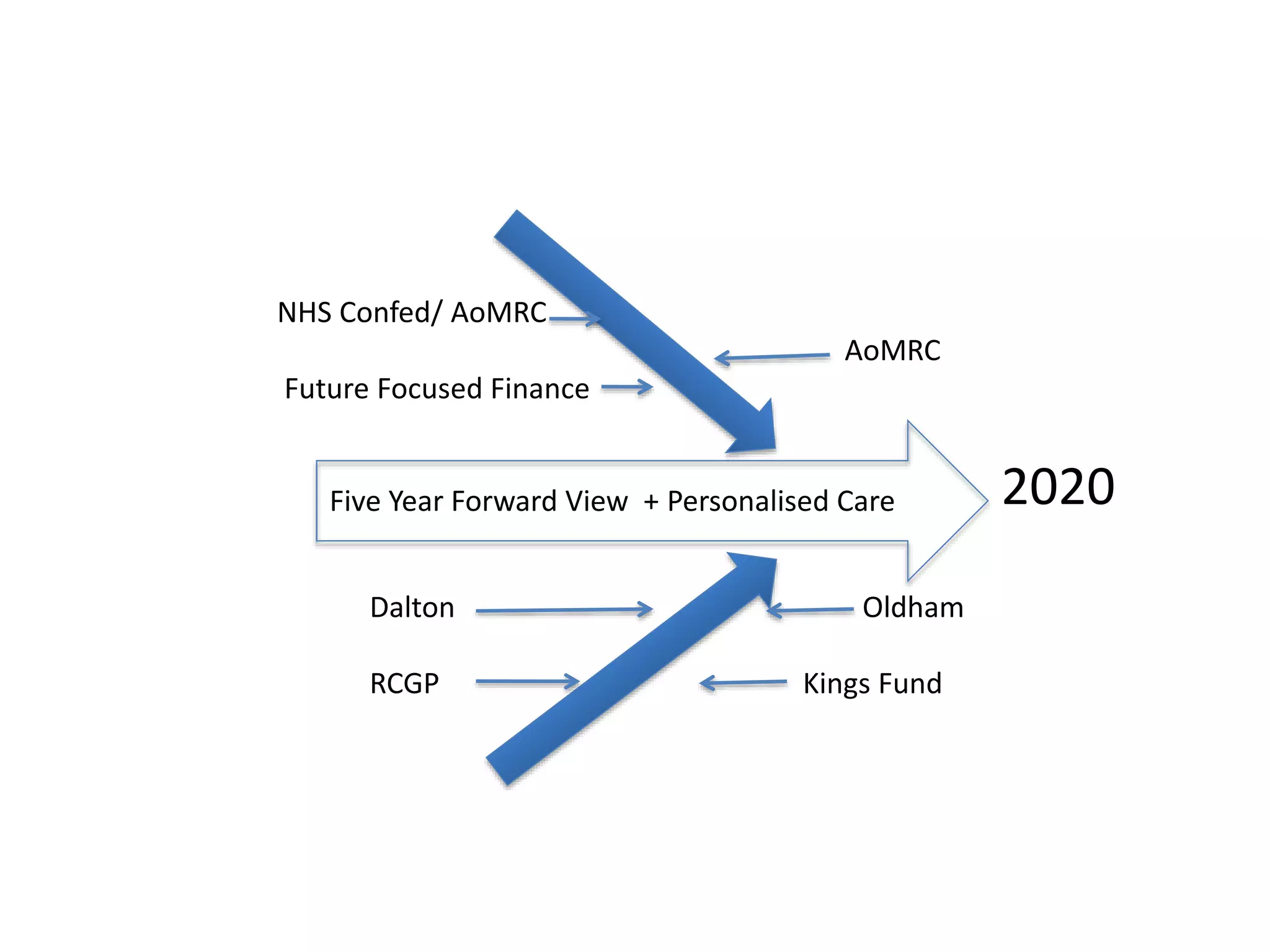 NHS Confed/ AoMRC

AoMRC

Future Focused Finance

Five Year Forward View + Personalised Care

2020

Dalton

Oldham

RCGP

Kings Fund